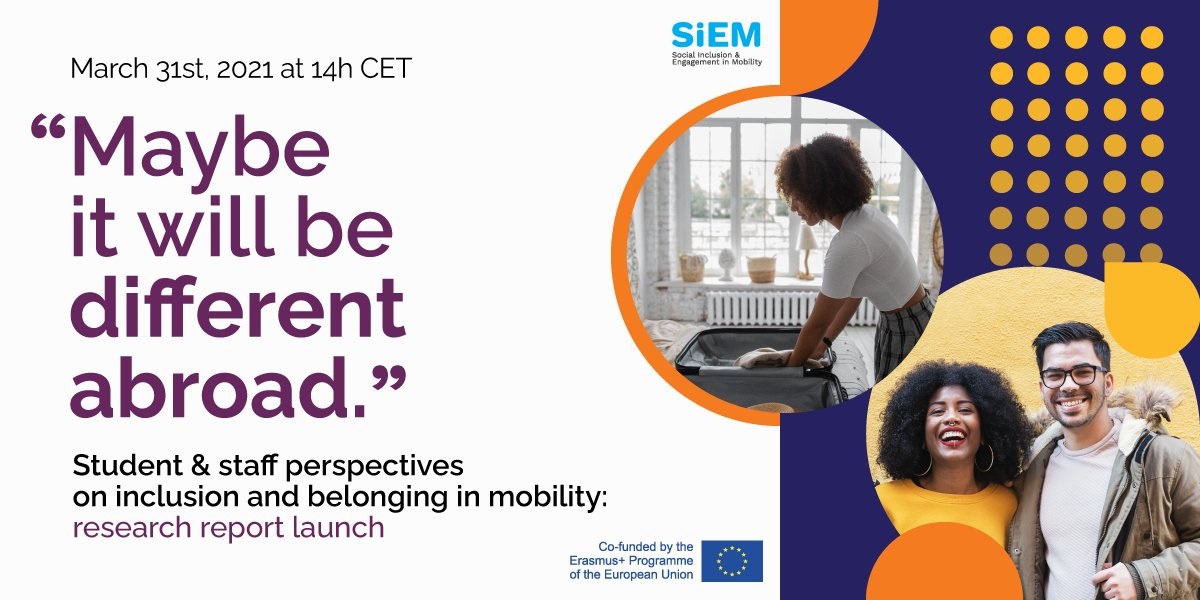 SiEM
Social Inclusion & Engagement in Mobility

March 31st, 2021 at 14h CET

“Maybe it will be different abroad.”

Student & staff perspectives on inclusion and belonging in mobility: research report launch

Co-funded by the Erasmus+ Programme of the European Union